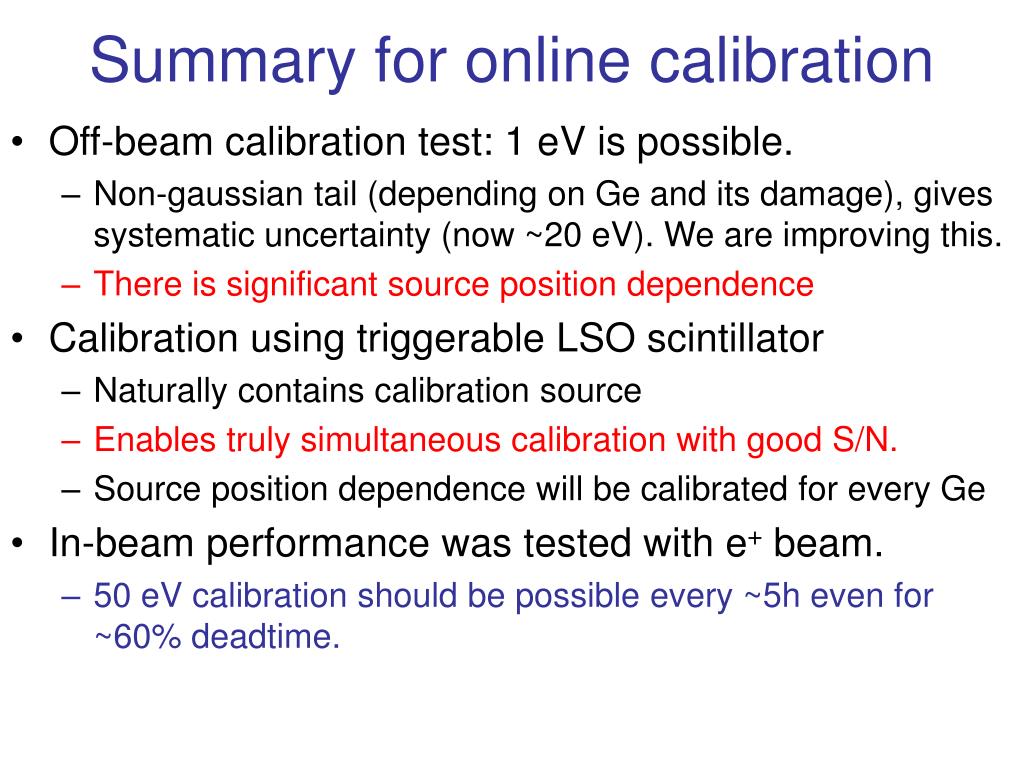 Summary for online calibration

• Off-beam calibration test: 1 eV is possible.
  – Non-gaussian tail (depending on Ge and its damage), gives systematic uncertainty (now ~20 eV). We are improving this.
  – There is significant source position dependence
• Calibration using triggerable LSO scintillator
  – Naturally contains calibration source
  – Enables truly simultaneous calibration with good S/N.
  – Source position dependence will be calibrated for every Ge
• In-beam performance was tested with $e^+$ beam.
  – 50 eV calibration should be possible every ~5h even for ~60% deadtime.